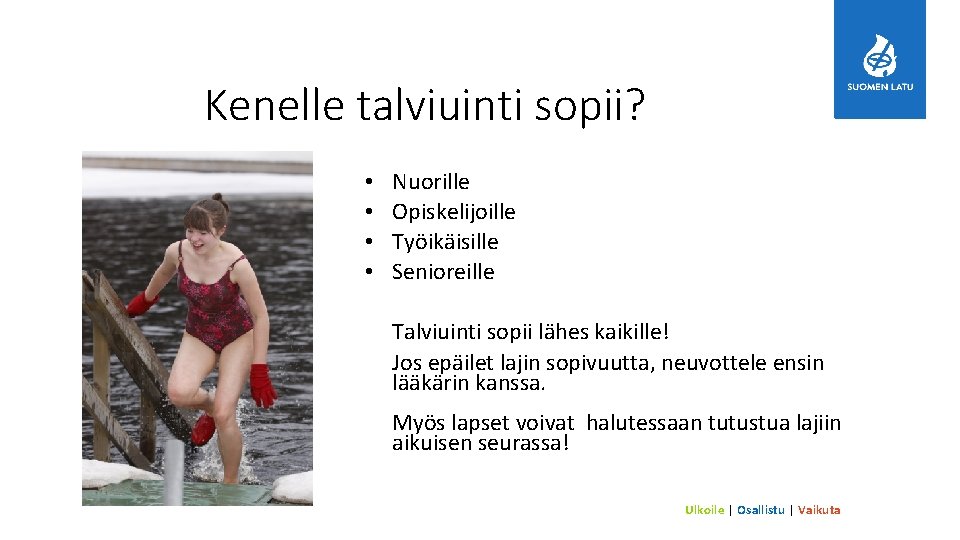 SUOMEN LATU

Kenelle talviuinti sopii?

• Nuorille
• Opiskelijoille
• Työikäisille
• Senioreille

Talviuinti sopii lähes kaikille! Jos epäilet lajin sopivuutta, neuvottele ensin lääkärin kanssa.

Myös lapset voivat halutessaan tutustua lajiin aikuisen seurassa!

Ulkoile | Osallistu | Vaikuta